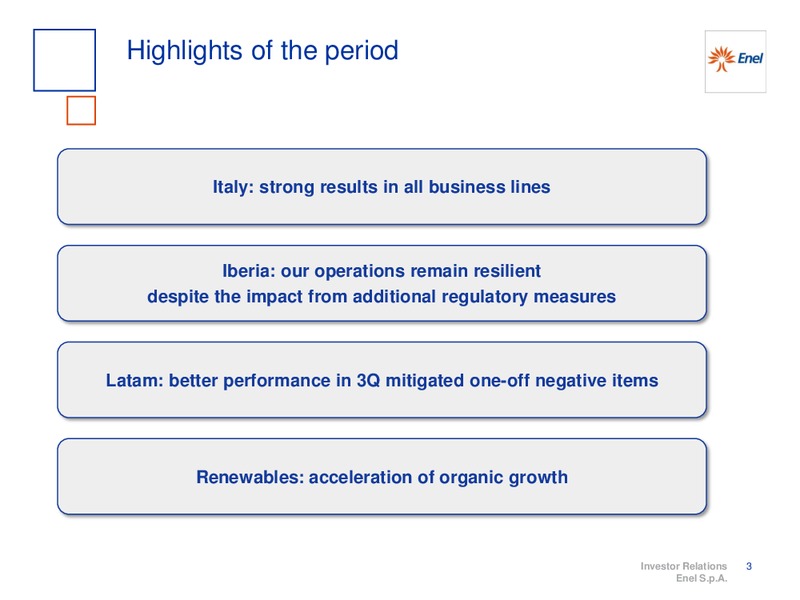 Highlights of the period

Enel

Italy: strong results in all business lines

Iberia: our operations remain resilient
despite the impact from additional regulatory measures

Latam: better performance in 3Q mitigated one-off negative items

Renewables: acceleration of organic growth

Investor Relations 3
Enel S.p.A.